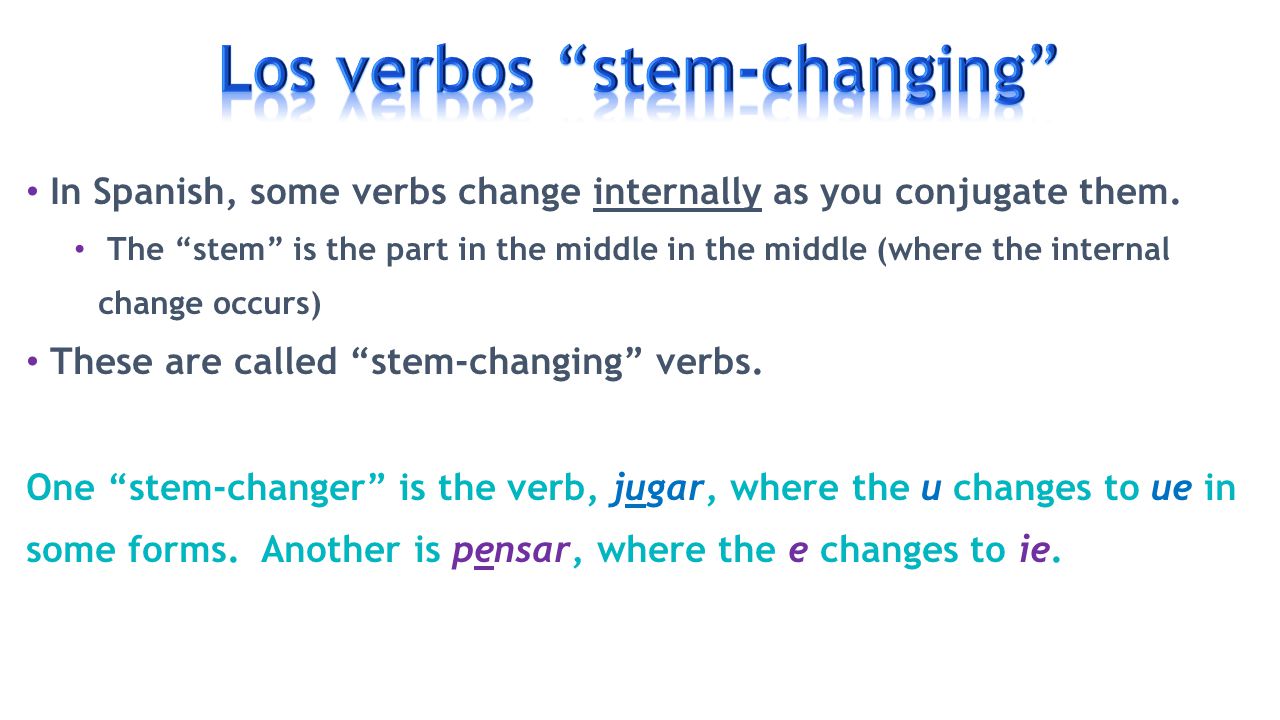 Los verbos “stem-changing”

• In Spanish, some verbs change internally as you conjugate them.
  • The “stem” is the part in the middle in the middle (where the internal change occurs)
• These are called “stem-changing” verbs.

One “stem-changer” is the verb, jugar, where the u changes to ue in some forms. Another is pensar, where the e changes to ie.